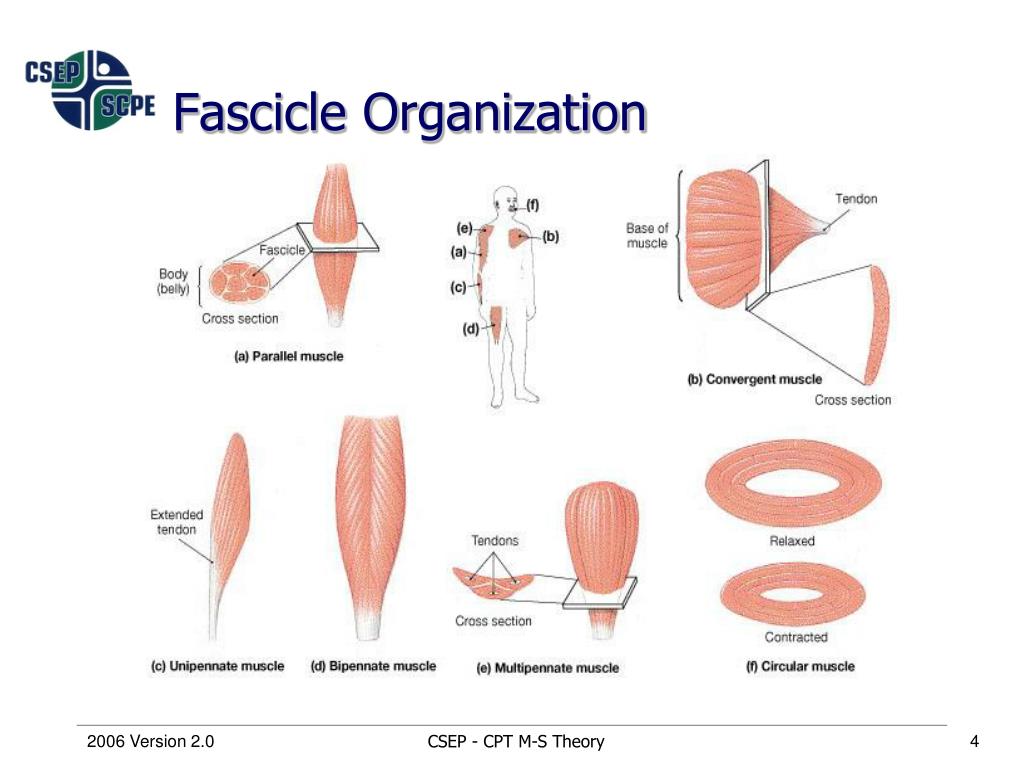 CSEP SCPE

Fascicle Organization

Fascicle
Body (belly)
Cross section
(a) Parallel muscle

(f)
(e)
(b)
(a)
(c)
(d)

Base of muscle
Tendon
(b) Convergent muscle
Cross section

Extended tendon
(c) Unipennate muscle
(d) Bipennate muscle

Tendons
Cross section
(e) Multipennate muscle

Relaxed
Contracted
(f) Circular muscle

2006 Version 2.0
CSEP - CPT M-S Theory
4